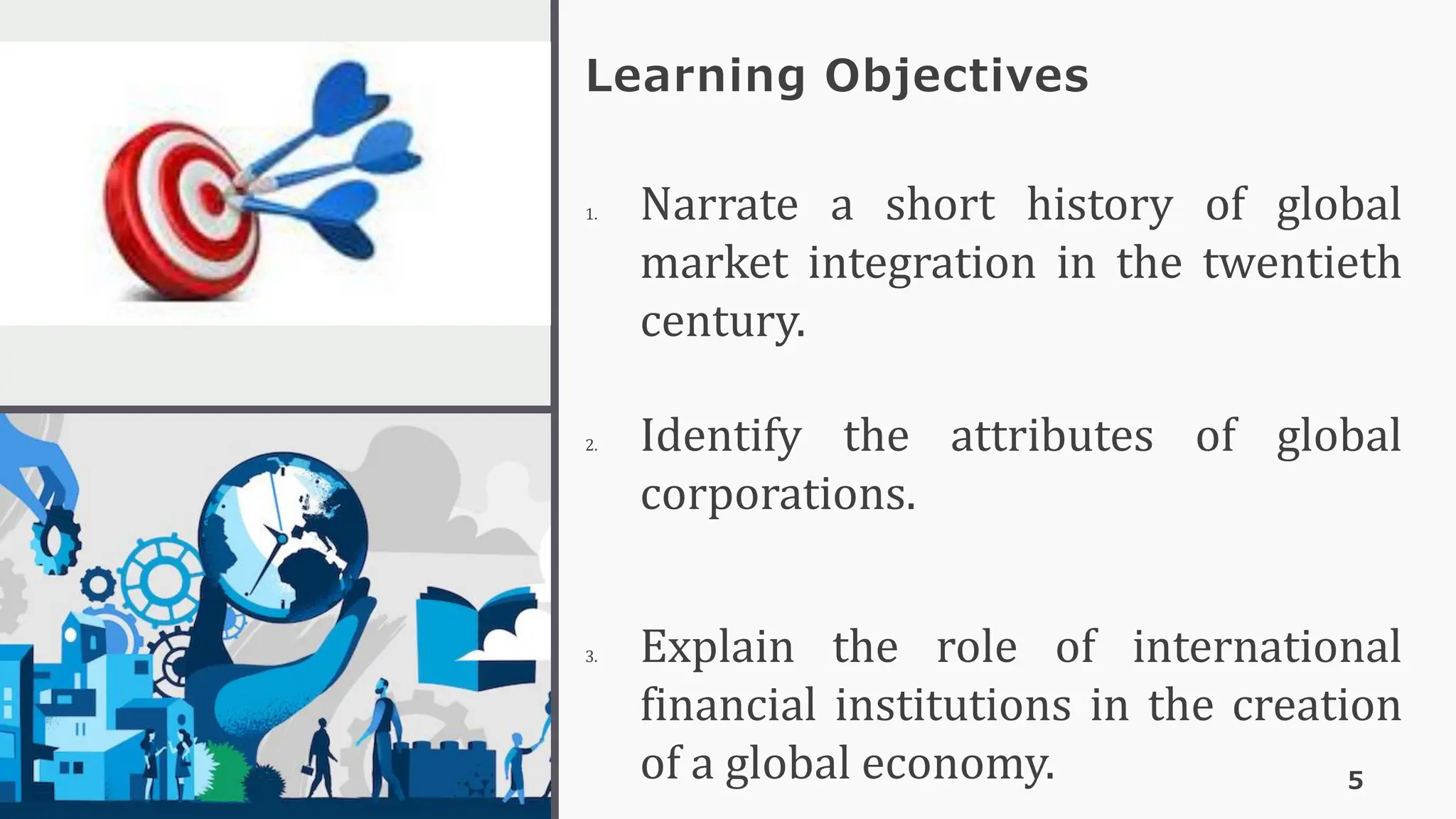 Learning Objectives

1. Narrate a short history of global market integration in the twentieth century.

2. Identify the attributes of global corporations.

3. Explain the role of international financial institutions in the creation of a global economy.

5